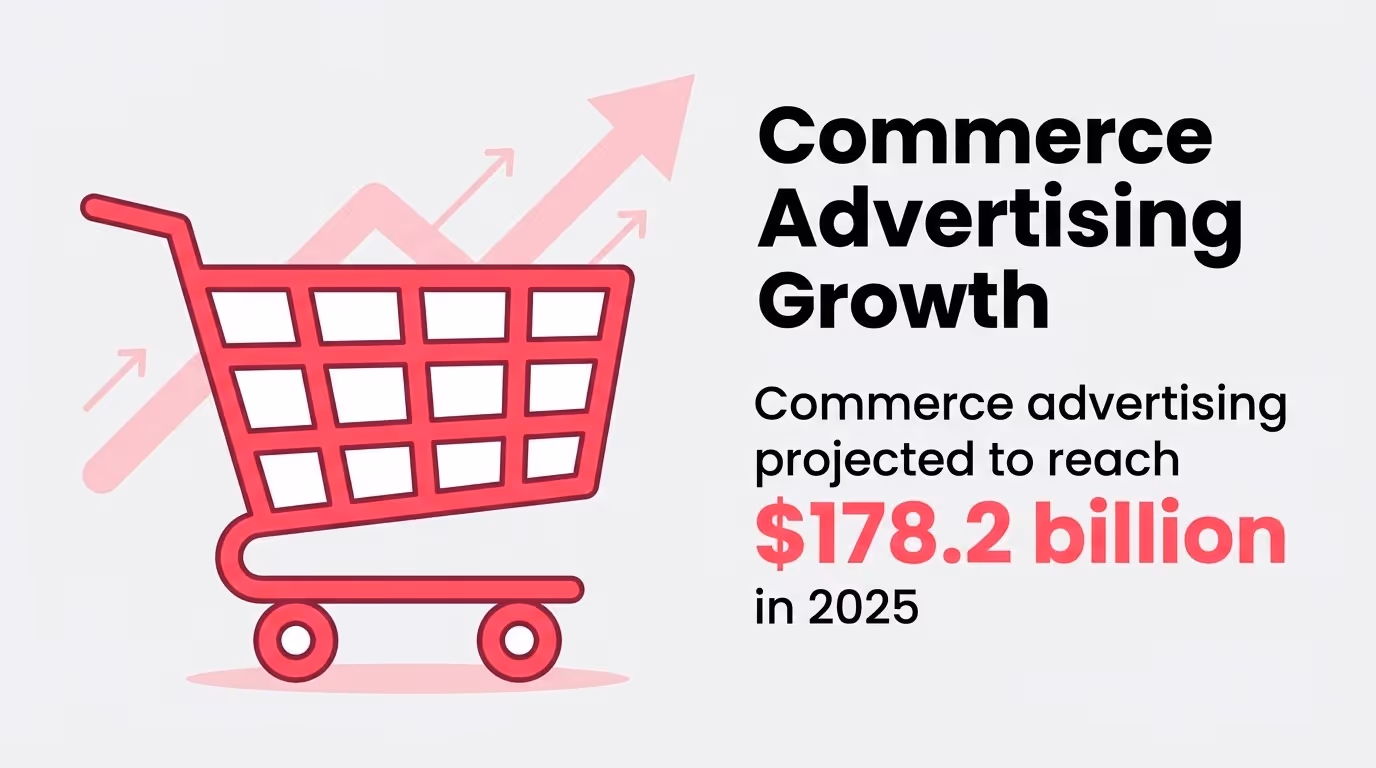 Commerce Advertising Growth

Commerce advertising projected to reach \$178.2 billion in 2025